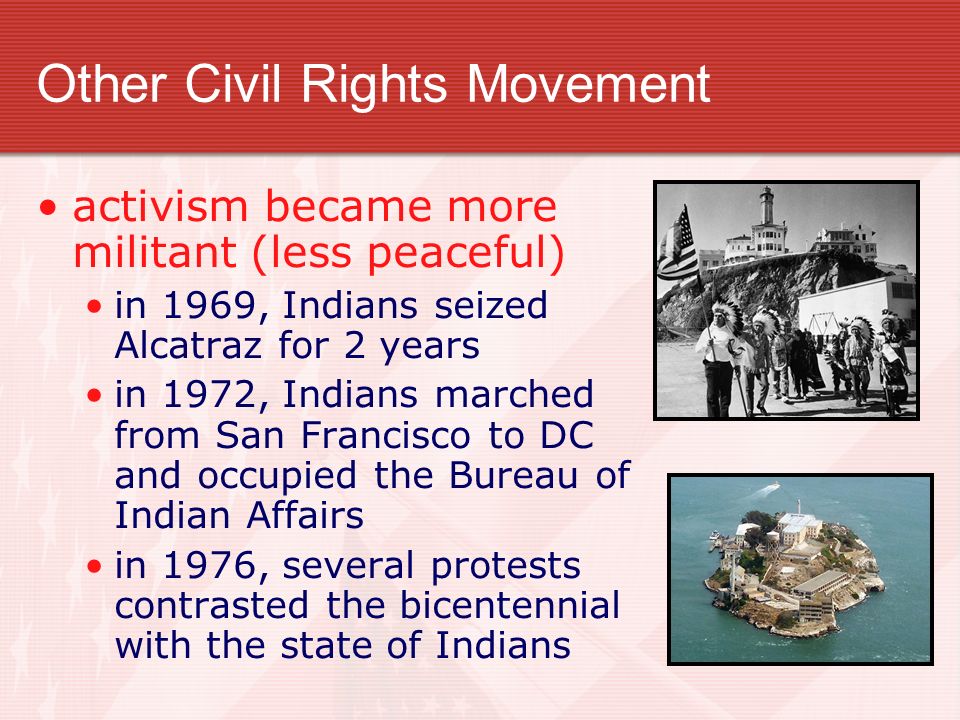 Other Civil Rights Movement

• activism became more militant (less peaceful)
  • in 1969, Indians seized Alcatraz for 2 years
  • in 1972, Indians marched from San Francisco to DC and occupied the Bureau of Indian Affairs
  • in 1976, several protests contrasted the bicentennial with the state of Indians